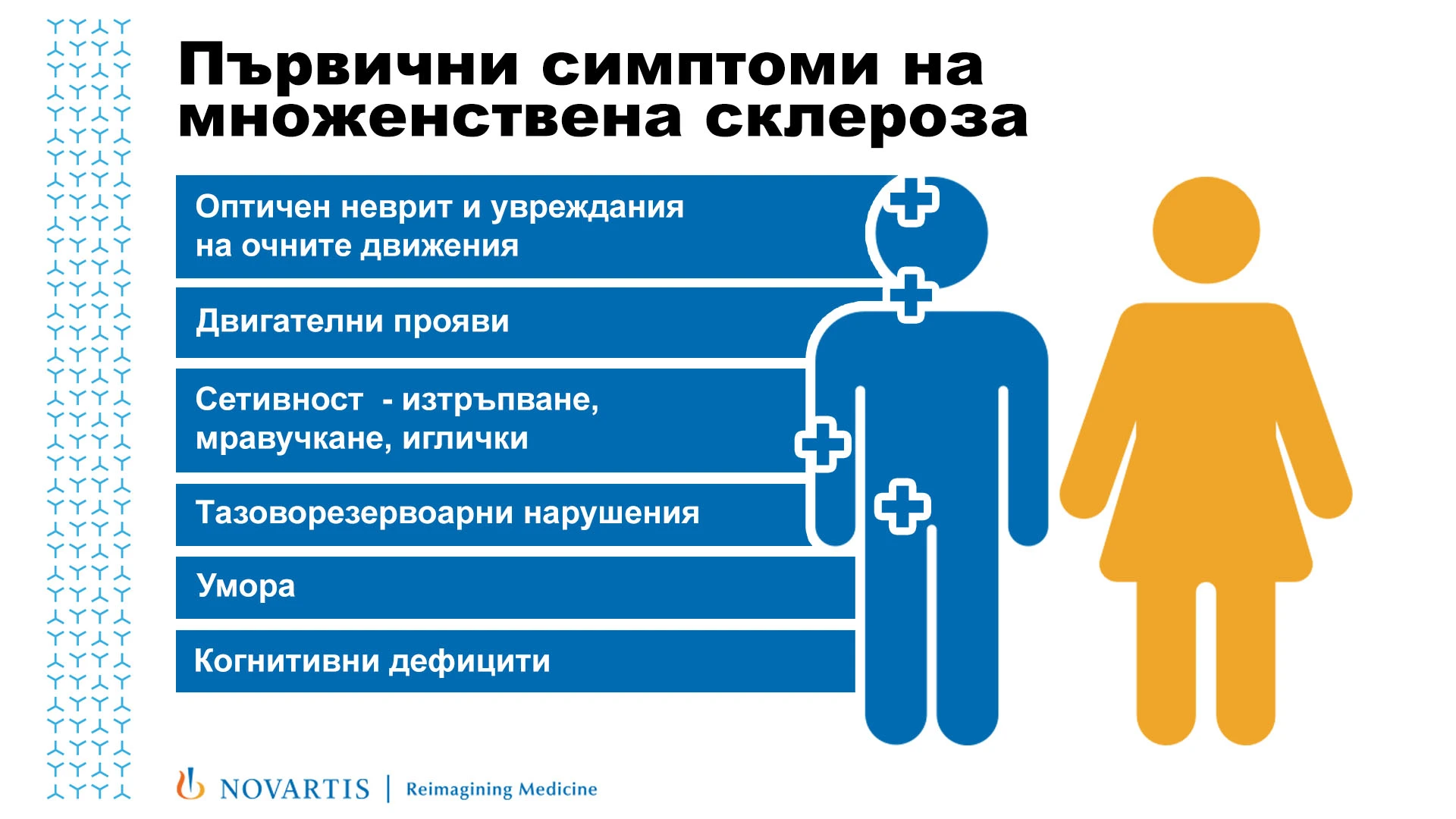 Първични симптоми на множенствена склероза

Оптичен неврит и увреждания на очните движения

Двигателни прояви

Сетивност - изтръпване, мравучкане, иглички

Тазоворезервоарни нарушения

Умора

Когнитивни дефицити

NOVARTIS | Reimagining Medicine